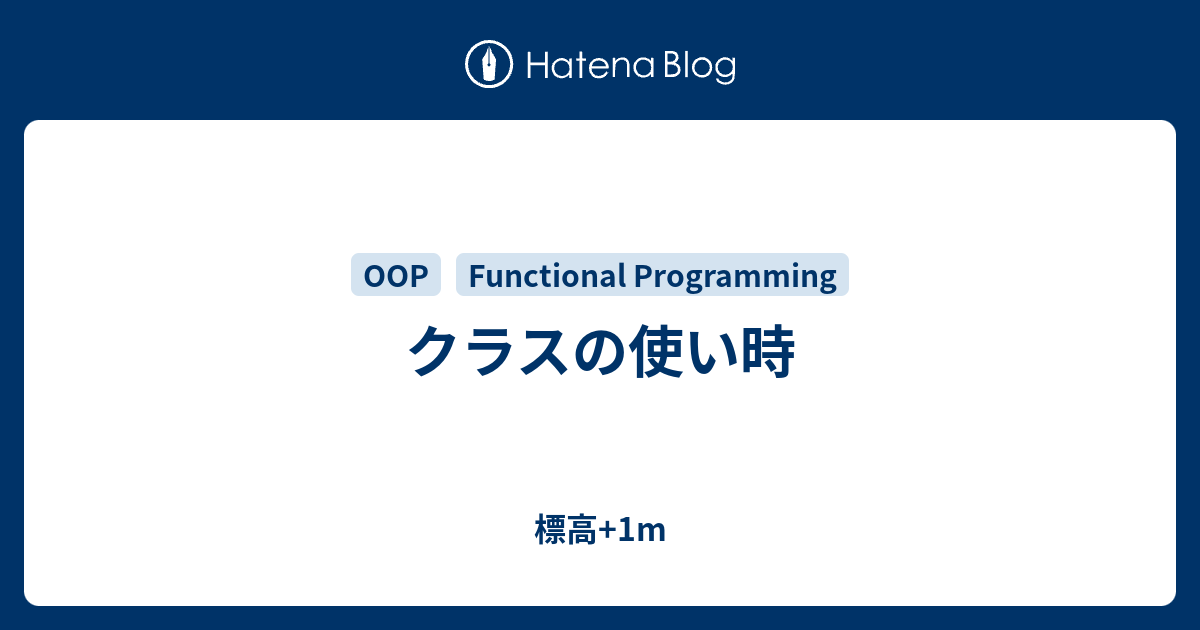 Hatena Blog

OOP

Functional Programming

クラスの使い時

標高+1m